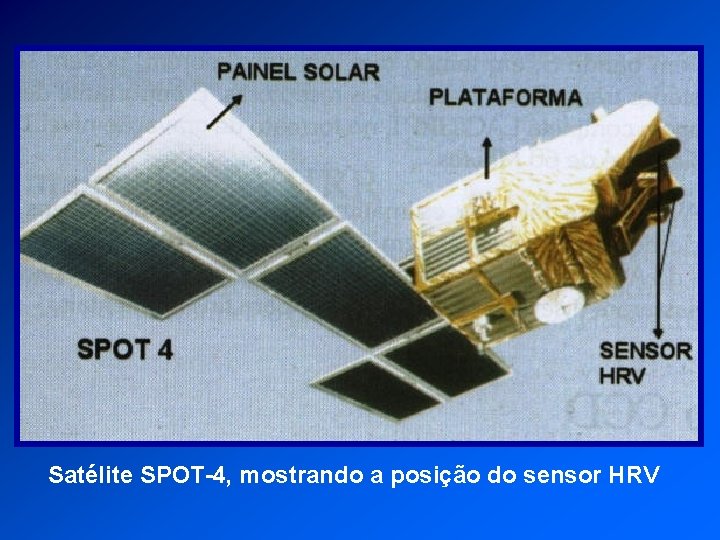 PAINEL SOLAR

PLATAFORMA

SPOT 4

SENSOR HRV

Satélite SPOT-4, mostrando a posição do sensor HRV